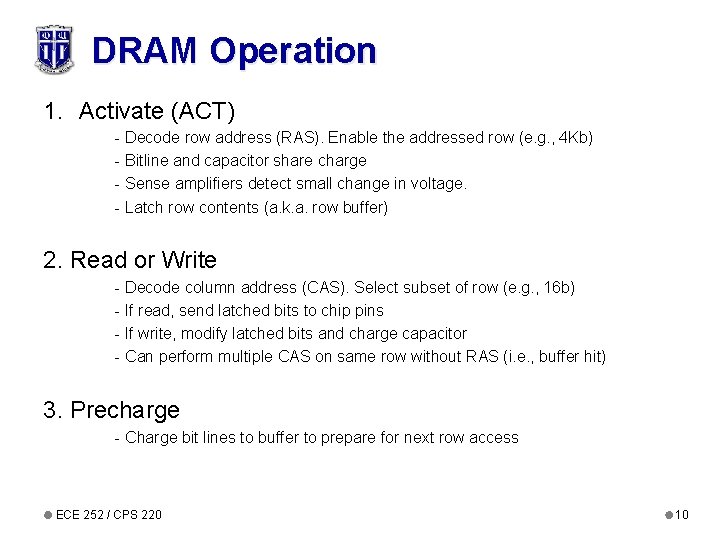 DRAM Operation

1. Activate (ACT)
- Decode row address (RAS). Enable the addressed row (e.g., 4Kb)
- Bitline and capacitor share charge
- Sense amplifiers detect small change in voltage.
- Latch row contents (a.k.a. row buffer)

2. Read or Write
- Decode column address (CAS). Select subset of row (e.g., 16b)
- If read, send latched bits to chip pins
- If write, modify latched bits and charge capacitor
- Can perform multiple CAS on same row without RAS (i.e., buffer hit)

3. Precharge
- Charge bit lines to buffer to prepare for next row access

ECE 252 / CPS 220

10